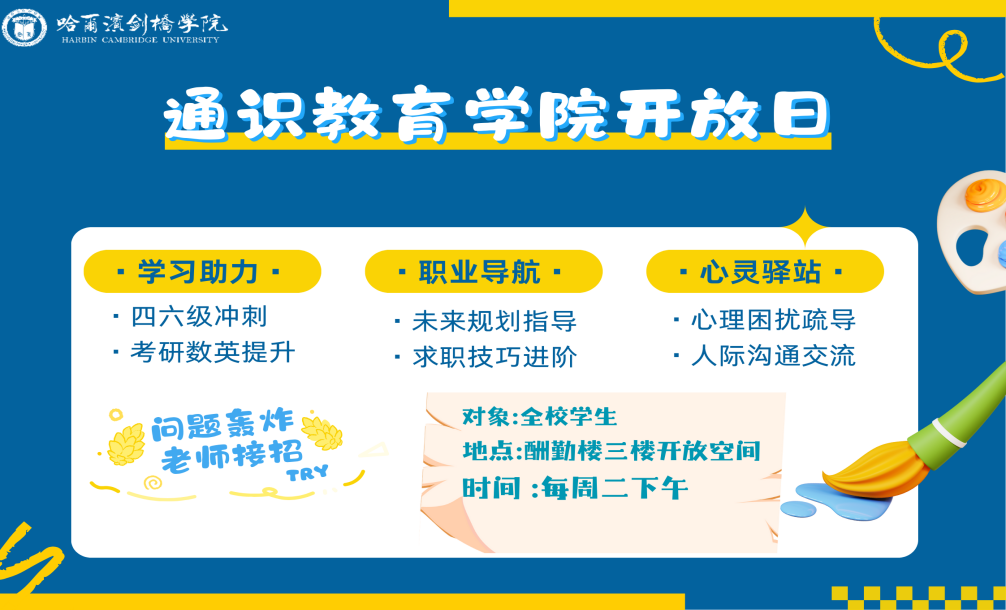 哈尔滨剑桥学院
HARBIN CAMBRIDGE UNIVERSITY

通识教育学院开放日

· 学习助力 ·
· 四六级冲刺
· 考研数英提升

· 职业导航 ·
· 未来规划指导
· 求职技巧进阶

· 心灵驿站 ·
· 心理困扰疏导
· 人际沟通交流

问题轰炸
老师接招
TRY

对象:全校学生
地点:酬勤楼三楼开放空间
时间 :每周二下午